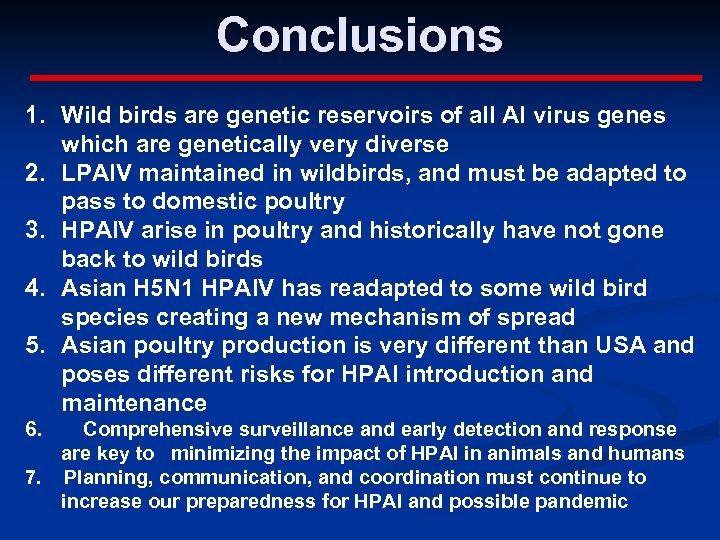 Conclusions

1. Wild birds are genetic reservoirs of all AI virus genes which are genetically very diverse
2. LPAIV maintained in wildbirds, and must be adapted to pass to domestic poultry
3. HPAIV arise in poultry and historically have not gone back to wild birds
4. Asian H5N1 HPAIV has readapted to some wild bird species creating a new mechanism of spread
5. Asian poultry production is very different than USA and poses different risks for HPAI introduction and maintenance
6. Comprehensive surveillance and early detection and response are key to minimizing the impact of HPAI in animals and humans
7. Planning, communication, and coordination must continue to increase our preparedness for HPAI and possible pandemic